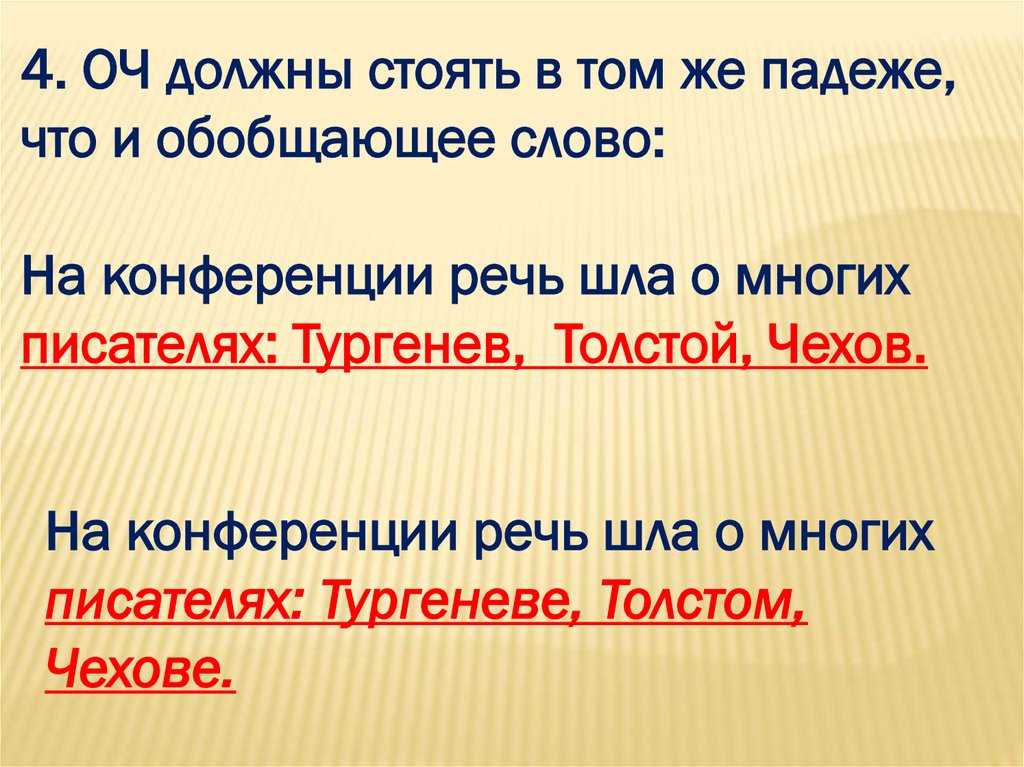 4. ОЧ должны стоять в том же падеже, что и обобщающее слово:

На конференции речь шла о многих писателях: Тургенев, Толстой, Чехов.

На конференции речь шла о многих писателях: Тургеневе, Толстом, Чехове.